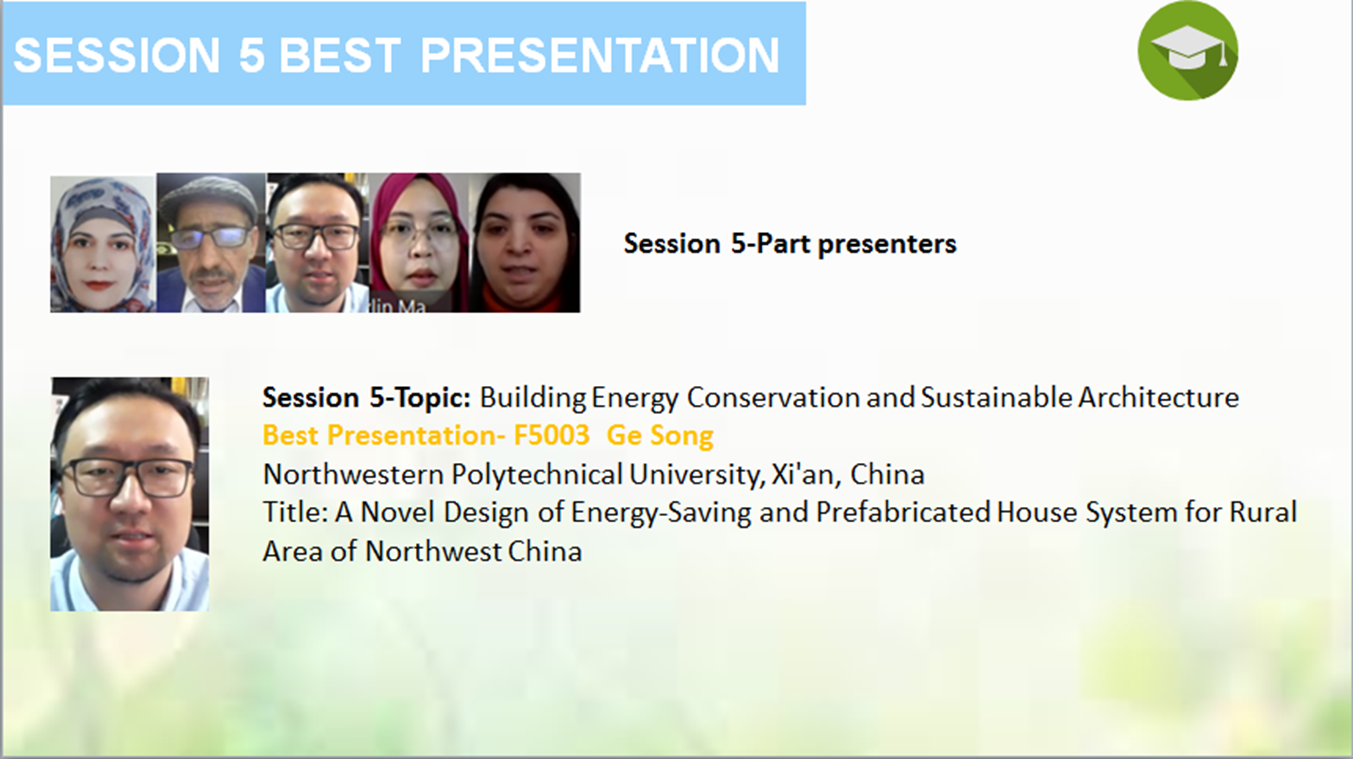 SESSION 5 BEST PRESENTATION

din Ma

Session 5-Part presenters

Session 5-Topic: Building Energy Conservation and Sustainable Architecture
Best Presentation- F5003 Ge Song
Northwestern Polytechnical University, Xi'an, China
Title: A Novel Design of Energy-Saving and Prefabricated House System for Rural Area of Northwest China